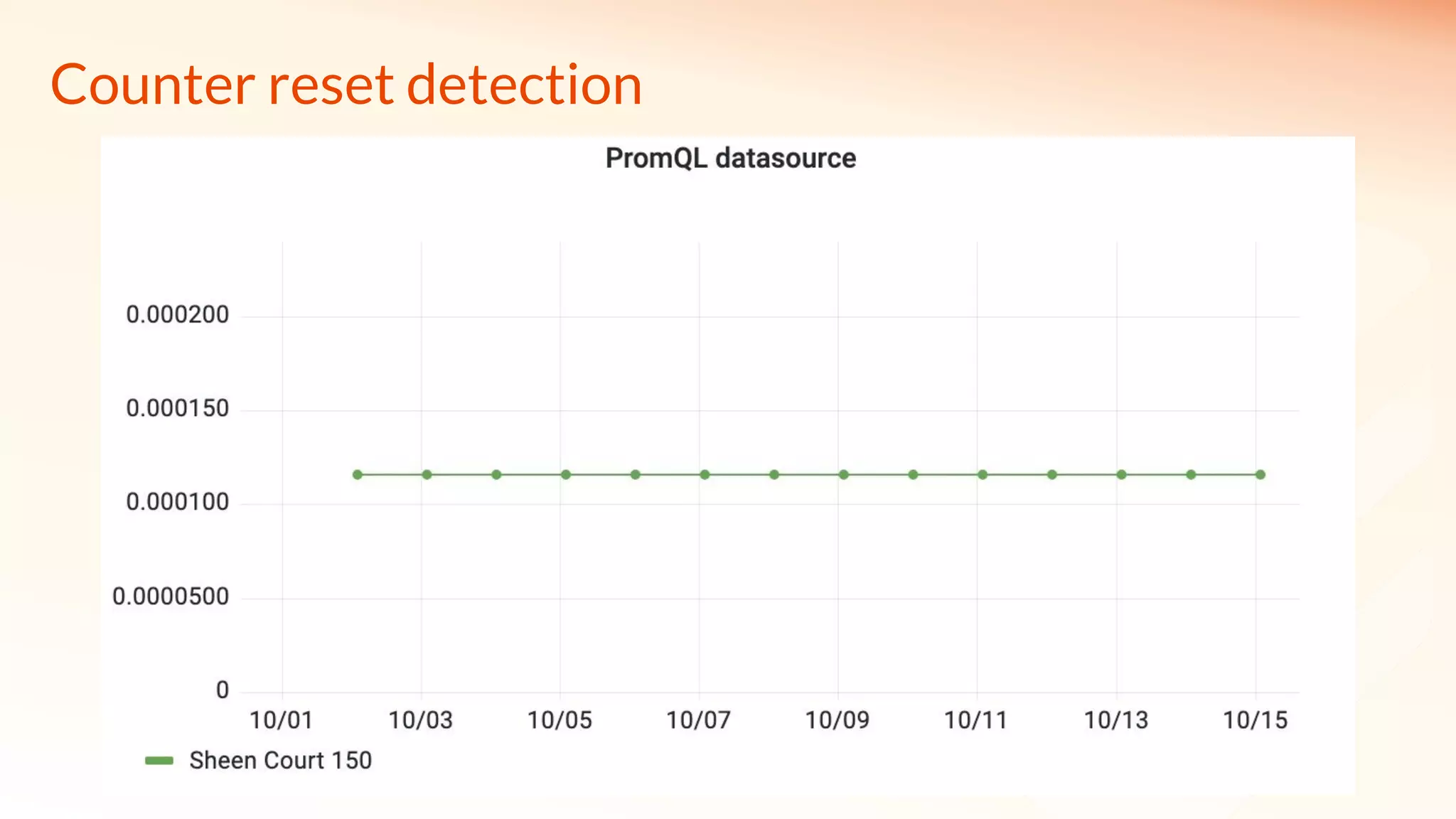 Counter reset detection

PromQL datasource

0.000200
0.000150
0.000100
0.0000500
0

10/01
10/03
10/05
10/07
10/09
10/11
10/13
10/15

Sheen Court 150